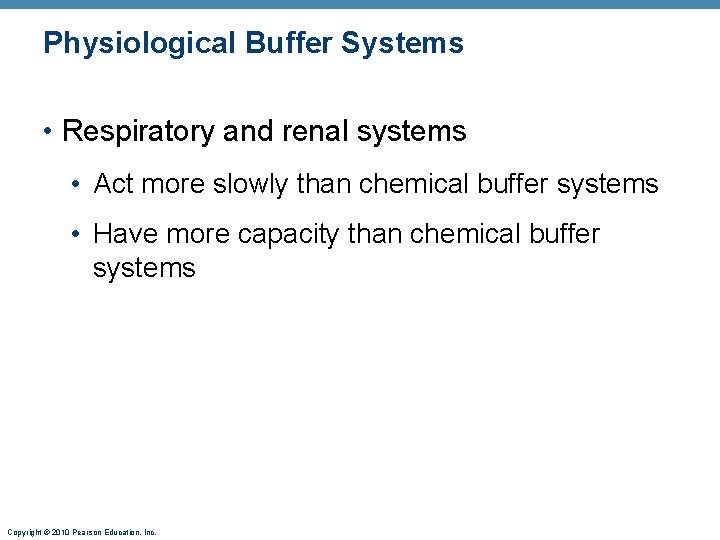 Physiological Buffer Systems

• Respiratory and renal systems

• Act more slowly than chemical buffer systems

• Have more capacity than chemical buffer systems

Copyright © 2010 Pearson Education, Inc.